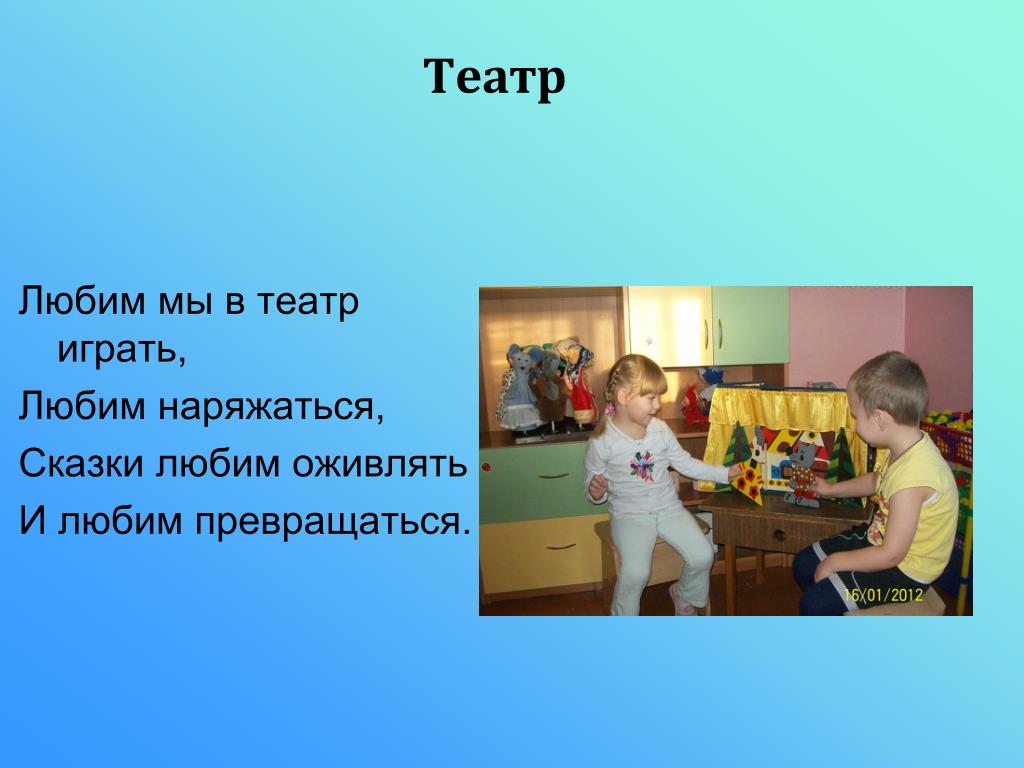 Театр

Любим мы в театр играть,

Любим наряжаться,

Сказки любим оживлять

И любим превращаться.

16/01/2012